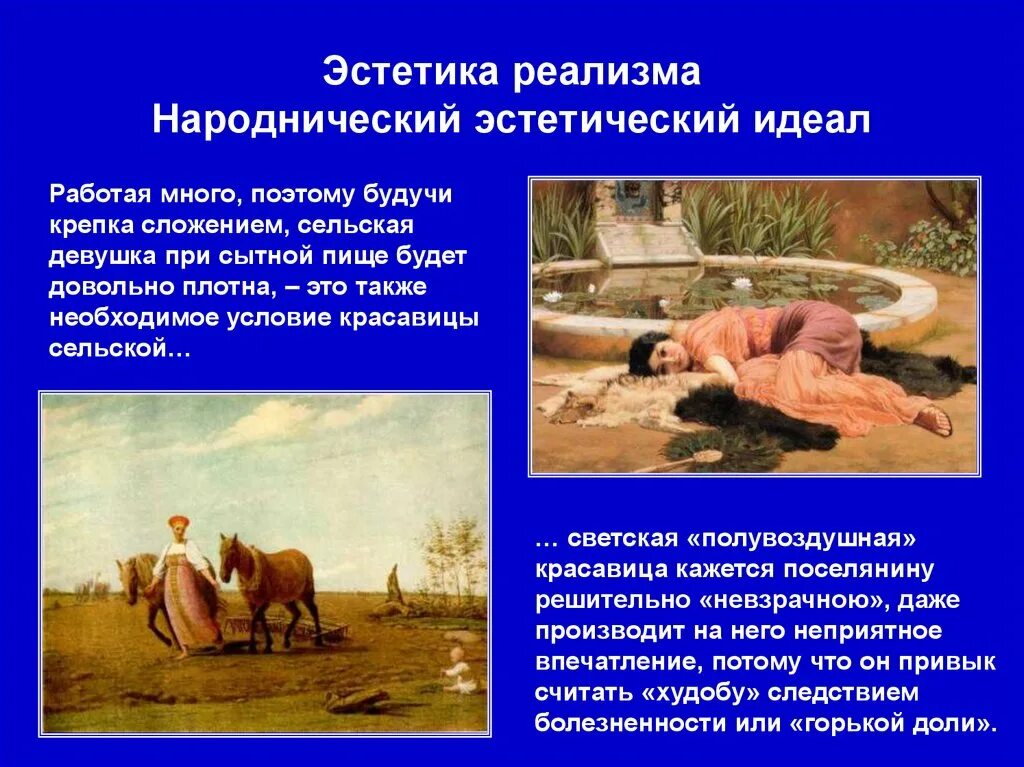 Эстетика реализма
Народнический эстетический идеал

Работая много, поэтому будучи крепка сложением, сельская девушка при сытной пище будет довольно плотна, – это также необходимое условие красавицы сельской…

… светская «полувоздушная» красавица кажется поселянину решительно «невзрачною», даже производит на него неприятное впечатление, потому что он привык считать «худобу» следствием болезненности или «горькой доли».